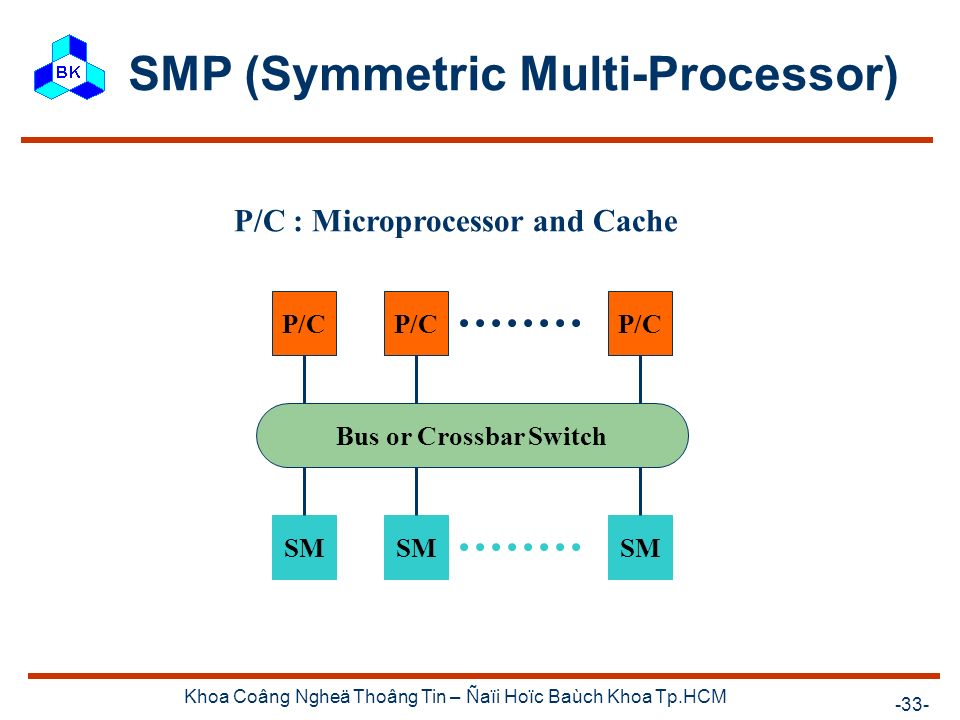 BK

SMP (Symmetric Multi-Processor)

P/C : Microprocessor and Cache

P/C P/C ........ P/C

Bus or Crossbar Switch

SM SM ........ SM

Khoa Coâng Ngheä Thoâng Tin – Ñaïi Hoïc Baùch Khoa Tp.HCM

-33-